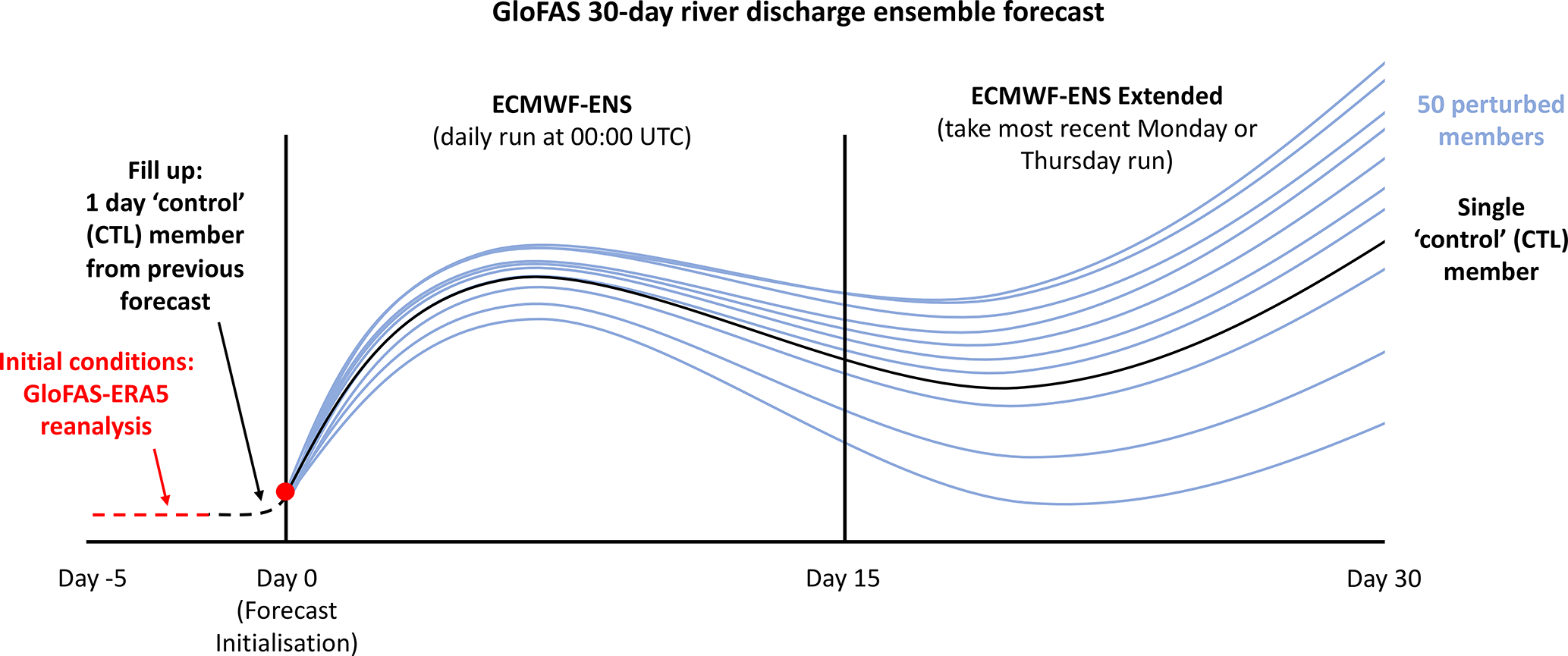 GloFAS 30-day river discharge ensemble forecast

ECMWF-ENS
(daily run at 00:00 UTC)

ECMWF-ENS Extended
(take most recent Monday or Thursday run)

50 perturbed members

Single 'control' (CTL) member

Fill up:
1 day 'control' (CTL) member from previous forecast

Initial conditions:
GloFAS-ERA5 reanalysis

Day -5

Day 0
(Forecast Initialisation)

Day 15

Day 30